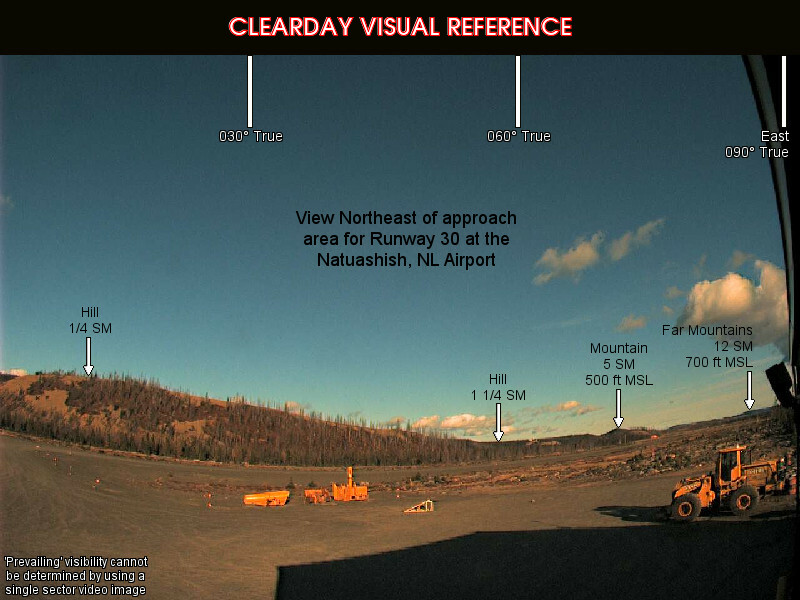 CLEARDAY VISUAL REFERENCE

030° True

060° True

East
090° True

View Northeast of approach area for Runway 30 at the Natuashish, NL Airport

Hill
1/4 SM

Hill
1 1/4 SM

Mountain
5 SM
500 ft MSL

Far Mountains
12 SM
700 ft MSL

'Prevailing' visibility cannot be determined by using a single sector video image